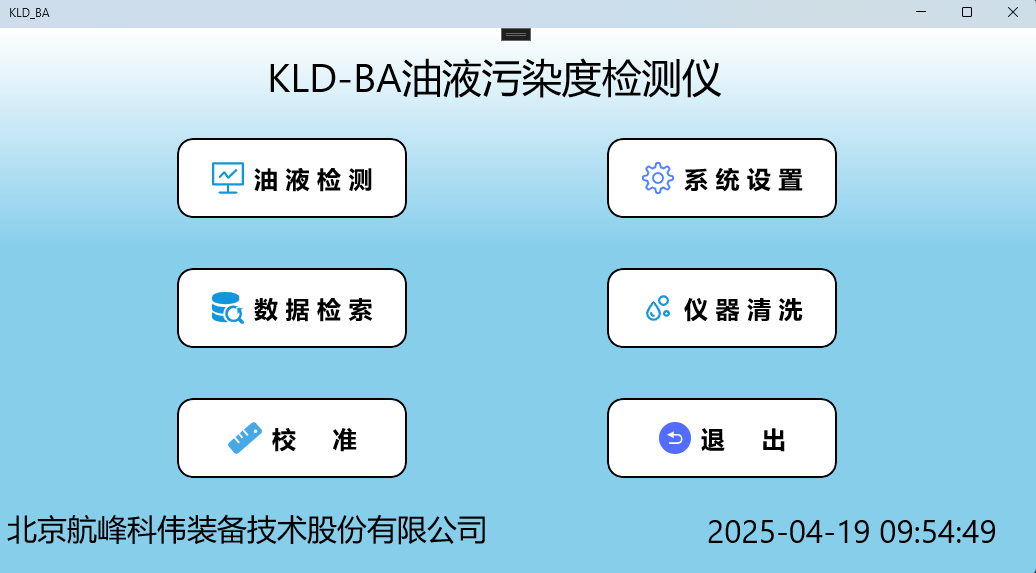 KLD_BA

KLD-BA油液污染度检测仪

油液检测

系统设置

数据检索

仪器清洗

校　准

退　出

北京航峰科伟装备技术股份有限公司

2025-04-19 09:54:49